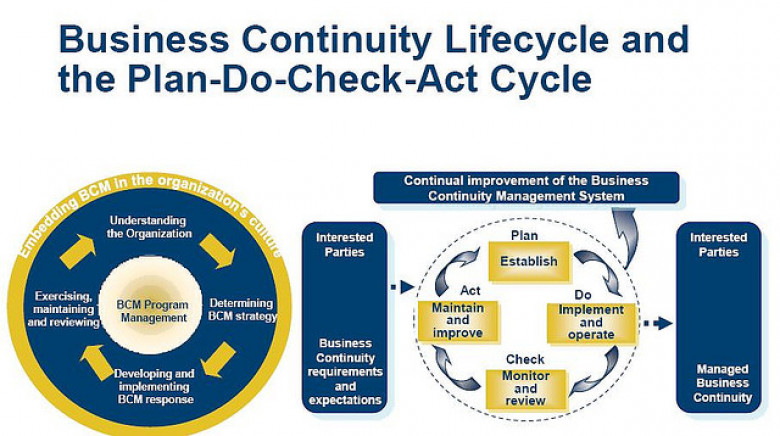 Business Continuity Lifecycle and the Plan-Do-Check-Act Cycle

Embedding BCM in the organization's culture

Understanding the Organization

Determining BCM strategy

Developing and implementing BCM response

Exercising, maintaining and reviewing

BCM Program Management

Continual improvement of the Business Continuity Management System

Interested Parties

Business Continuity requirements and expectations

Plan

Establish

Do

Implement and operate

Check

Monitor and review

Act

Maintain and improve

Interested Parties

Managed Business Continuity